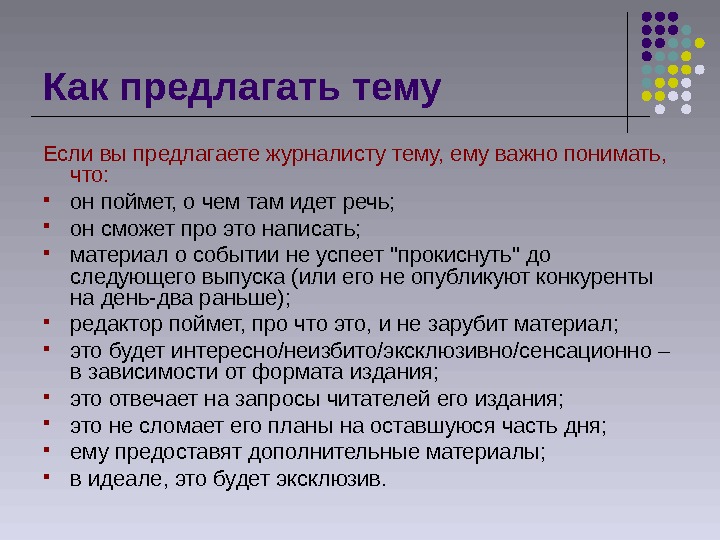 Как предлагать тему

Если вы предлагаете журналисту тему, ему важно понимать, что:

- он поймет, о чем там идет речь;
- он сможет про это написать;
- материал о событии не успеет "прокиснуть" до следующего выпуска (или его не опубликуют конкуренты на день-два раньше);
- редактор поймет, про что это, и не зарубит материал;
- это будет интересно/неизбито/эксклюзивно/сенсационно – в зависимости от формата издания;
- это отвечает на запросы читателей его издания;
- это не сломает его планы на оставшуюся часть дня;
- ему предоставят дополнительные материалы;
- в идеале, это будет эксклюзив.